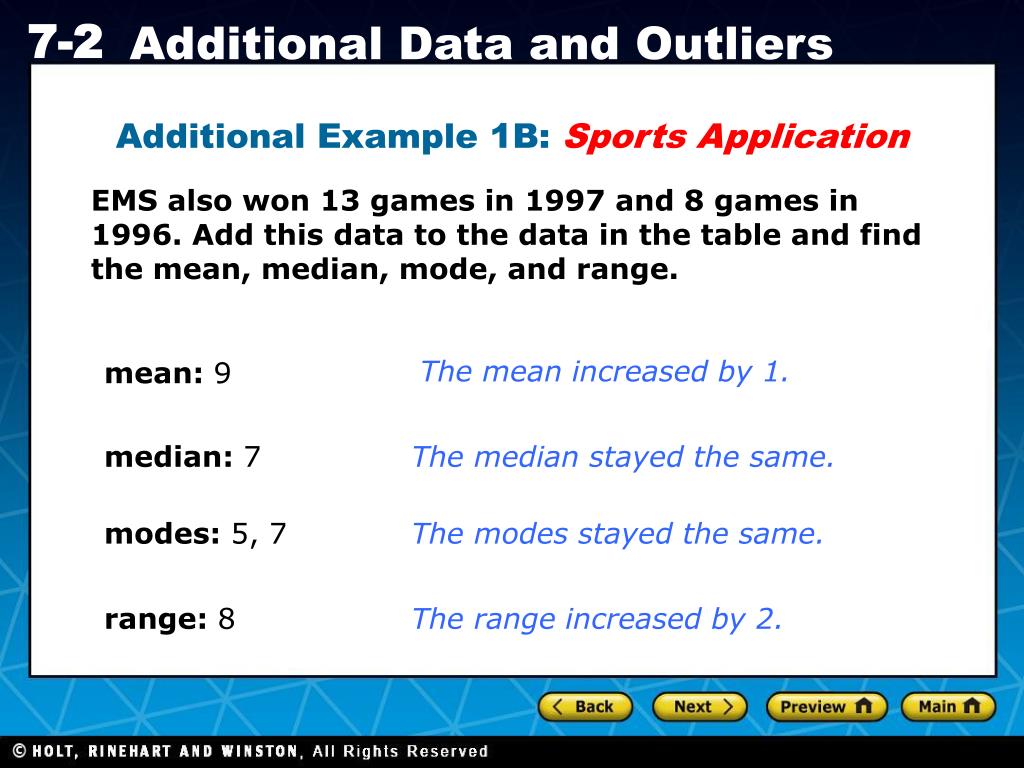 7-2 Additional Data and Outliers

Additional Example 1B: Sports Application

EMS also won 13 games in 1997 and 8 games in 1996. Add this data to the data in the table and find the mean, median, mode, and range.

mean: 9 The mean increased by 1.

median: 7 The median stayed the same.

modes: 5, 7 The modes stayed the same.

range: 8 The range increased by 2.

Back Next Preview Main

© HOLT, RINEHART AND WINSTON, All Rights Reserved